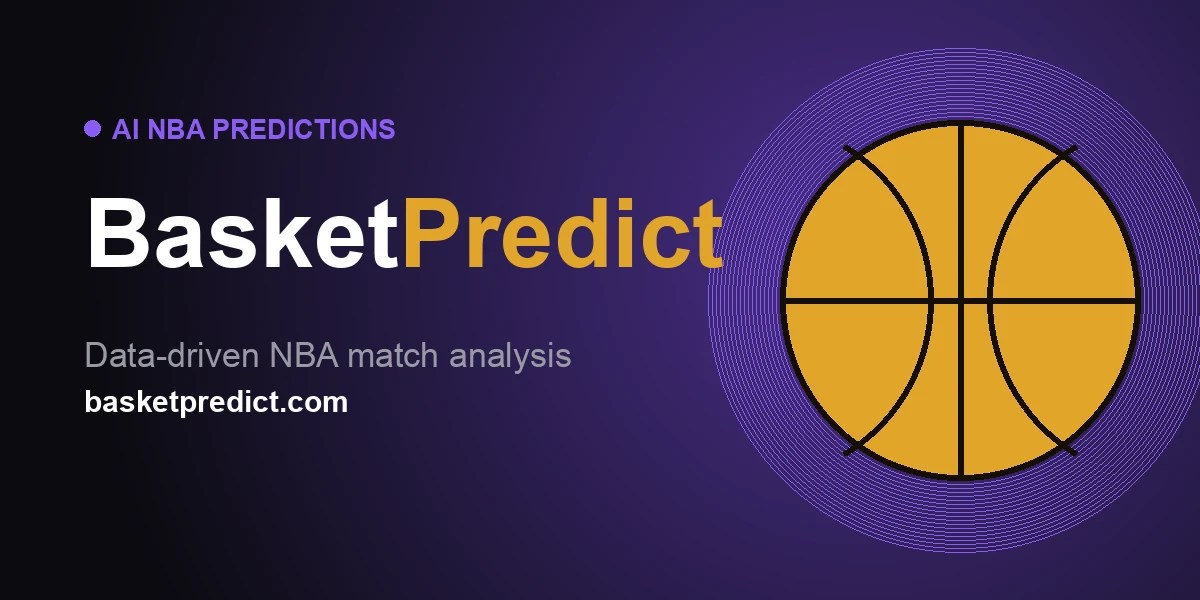 AI NBA PREDICTIONS

BasketPredict

Data-driven NBA match analysis

basketpredict.com